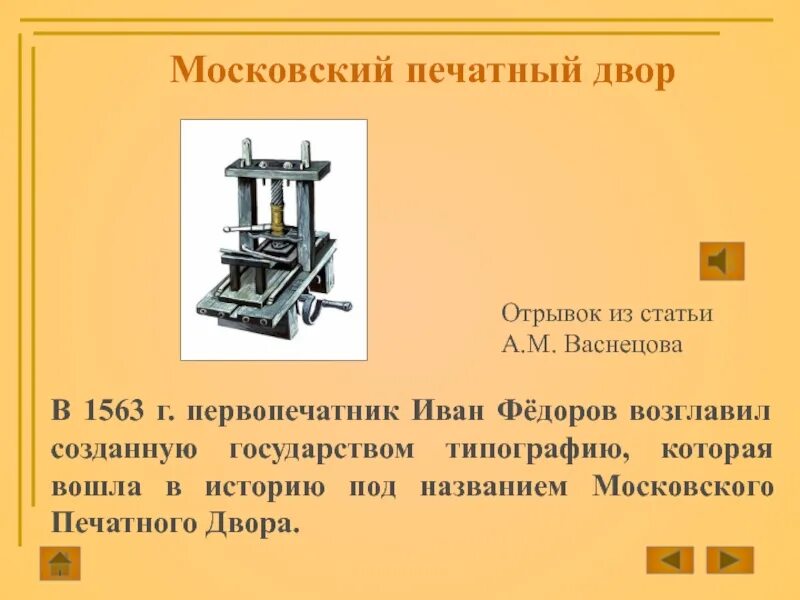 Московский печатный двор

Отрывок из статьи А.М. Васнецова

В 1563 г. первопечатник Иван Фёдоров возглавил созданную государством типографию, которая вошла в историю под названием Московского Печатного Двора.